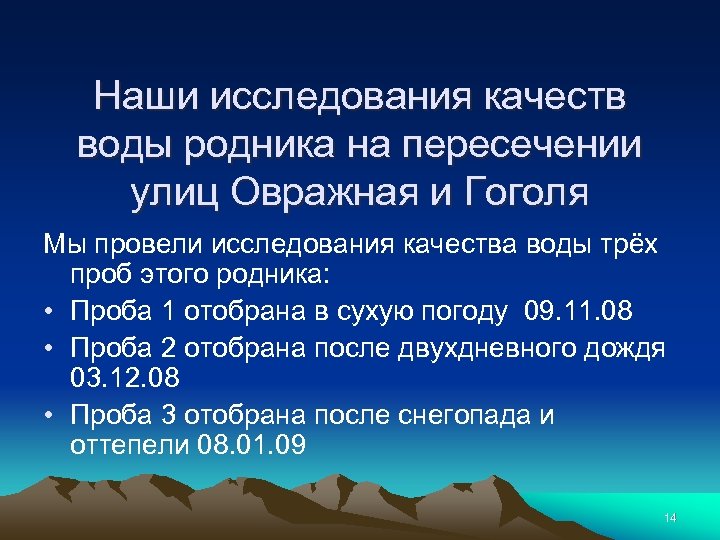 Наши исследования качеств воды родника на пересечении улиц Овражная и Гоголя

Мы провели исследования качества воды трёх проб этого родника:

• Проба 1 отобрана в сухую погоду 09.11.08
• Проба 2 отобрана после двухдневного дождя 03.12.08
• Проба 3 отобрана после снегопада и оттепели 08.01.09

14